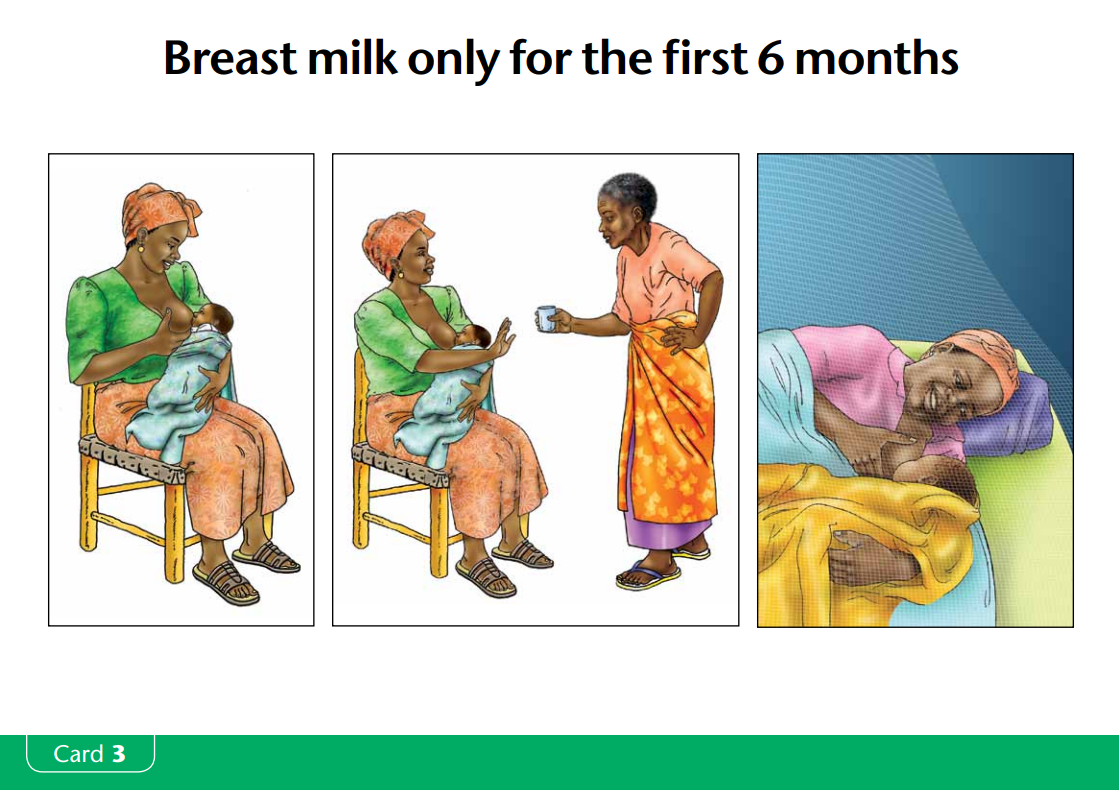 Breast milk only for the first 6 months

Card 3